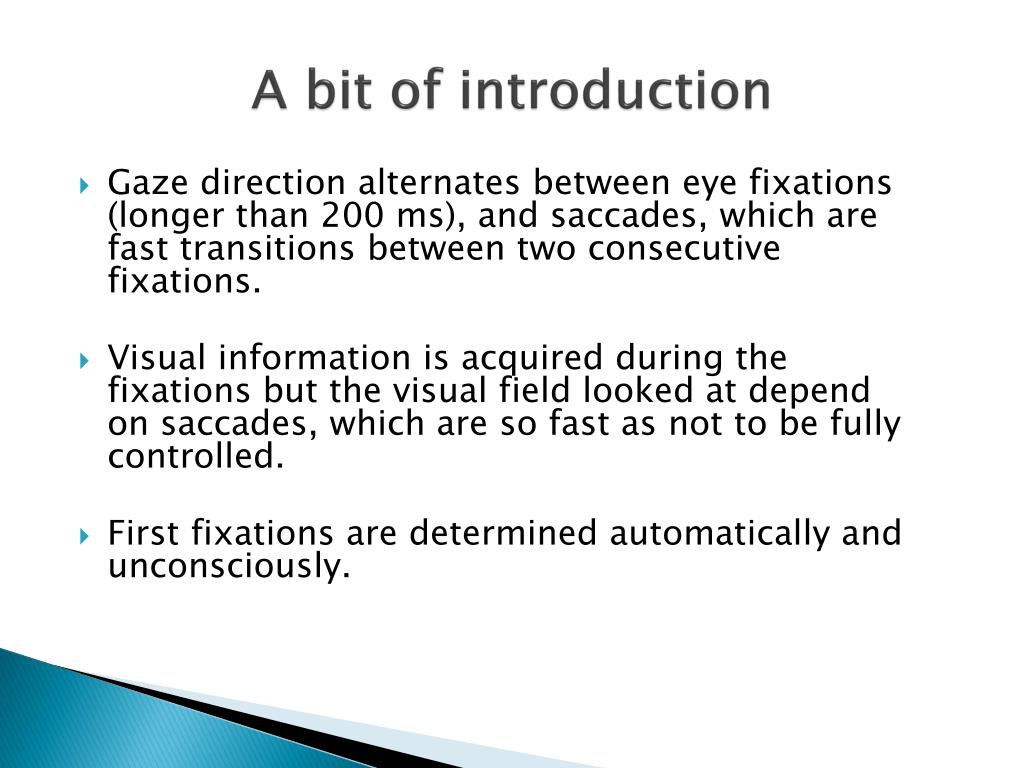 A bit of introduction

Gaze direction alternates between eye fixations (longer than 200 ms), and saccades, which are fast transitions between two consecutive fixations.

Visual information is acquired during the fixations but the visual field looked at depend on saccades, which are so fast as not to be fully controlled.

First fixations are determined automatically and unconsciously.